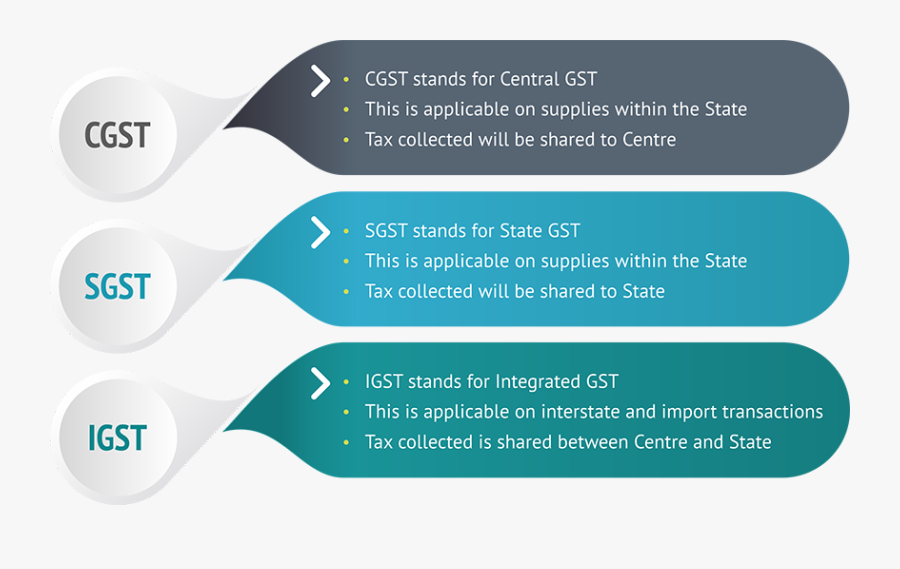 CGST

- CGST stands for Central GST
- This is applicable on supplies within the State
- Tax collected will be shared to Centre

SGST

- SGST stands for State GST
- This is applicable on supplies within the State
- Tax collected will be shared to State

IGST

- IGST stands for Integrated GST
- This is applicable on interstate and import transactions
- Tax collected is shared between Centre and State